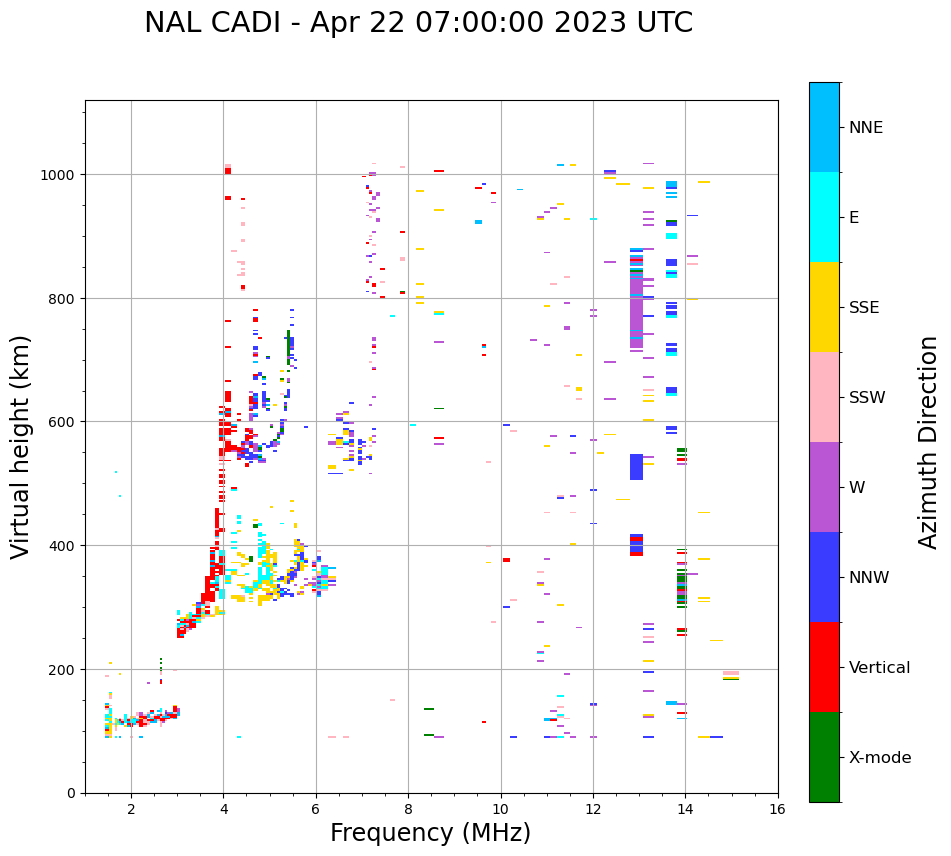 NAL CADI - Apr 22 07:00:00 2023 UTC

Virtual height (km)

1000
800
600
400
200
0

2
4
6
8
10
12
14
16

Frequency (MHz)

NNE
E
SSE
SSW
W
NNW
Vertical
X-mode

Azimuth Direction